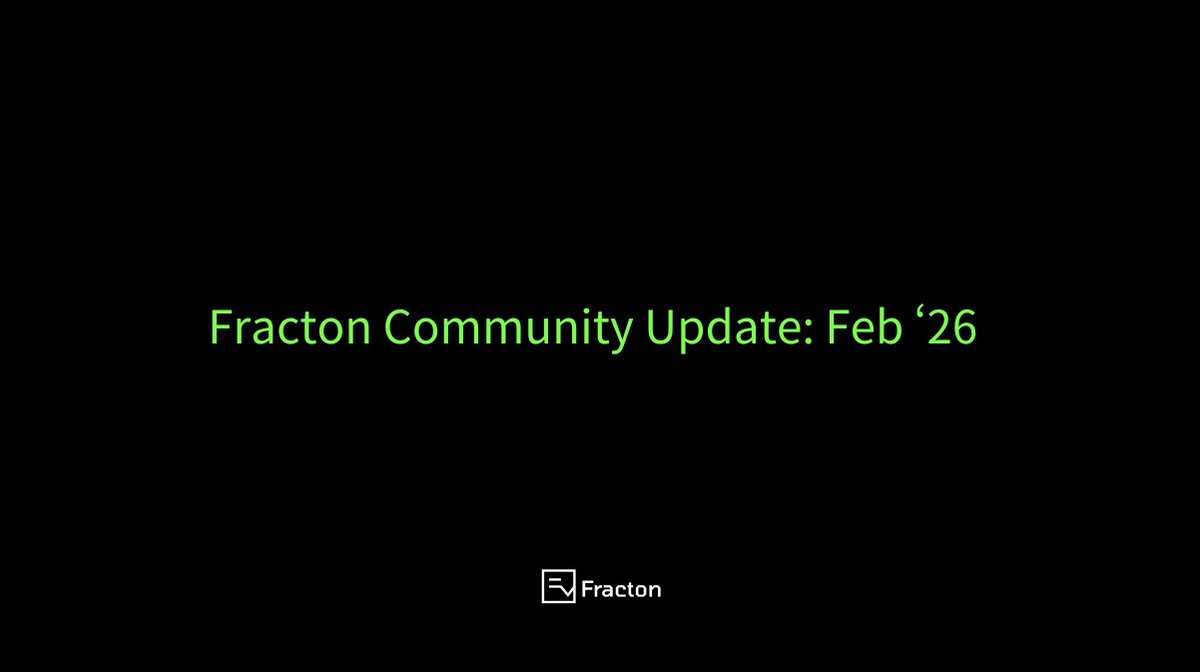 Fracton Community Update: Feb ‘26

Fracton